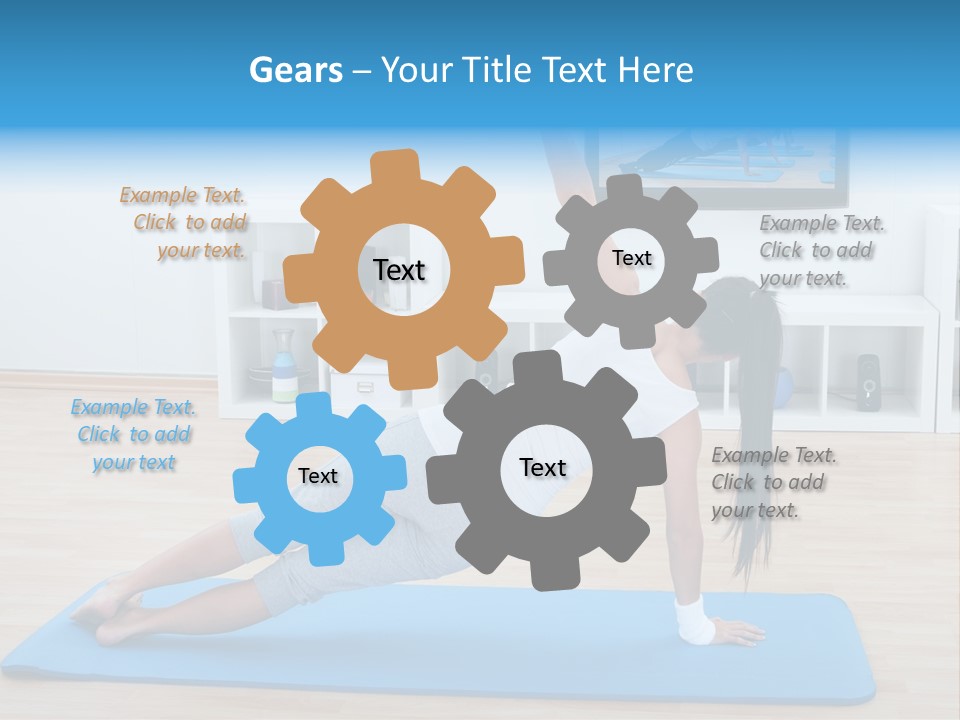 Gears – Your Title Text Here

Example Text. Click to add your text.

Text

Text

Example Text. Click to add your text.

Example Text. Click to add your text

Text

Text

Example Text. Click to add your text.